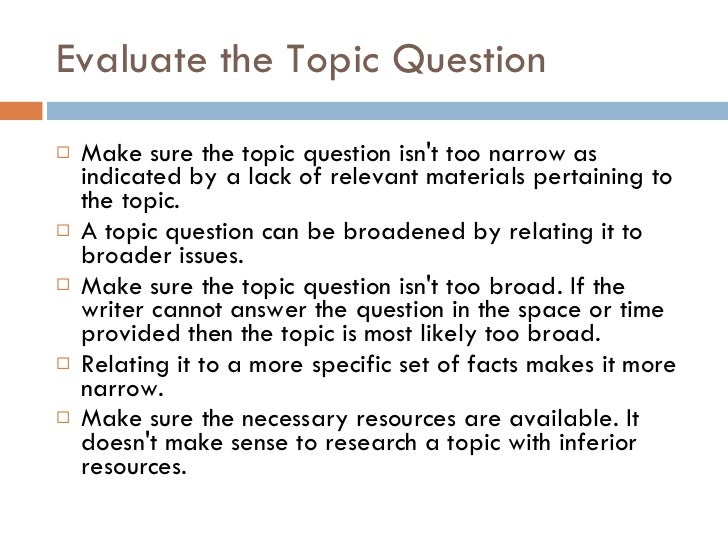 Evaluate the Topic Question

□ Make sure the topic question isn't too narrow as indicated by a lack of relevant materials pertaining to the topic.

□ A topic question can be broadened by relating it to broader issues.

□ Make sure the topic question isn't too broad. If the writer cannot answer the question in the space or time provided then the topic is most likely too broad.

□ Relating it to a more specific set of facts makes it more narrow.

□ Make sure the necessary resources are available. It doesn't make sense to research a topic with inferior resources.